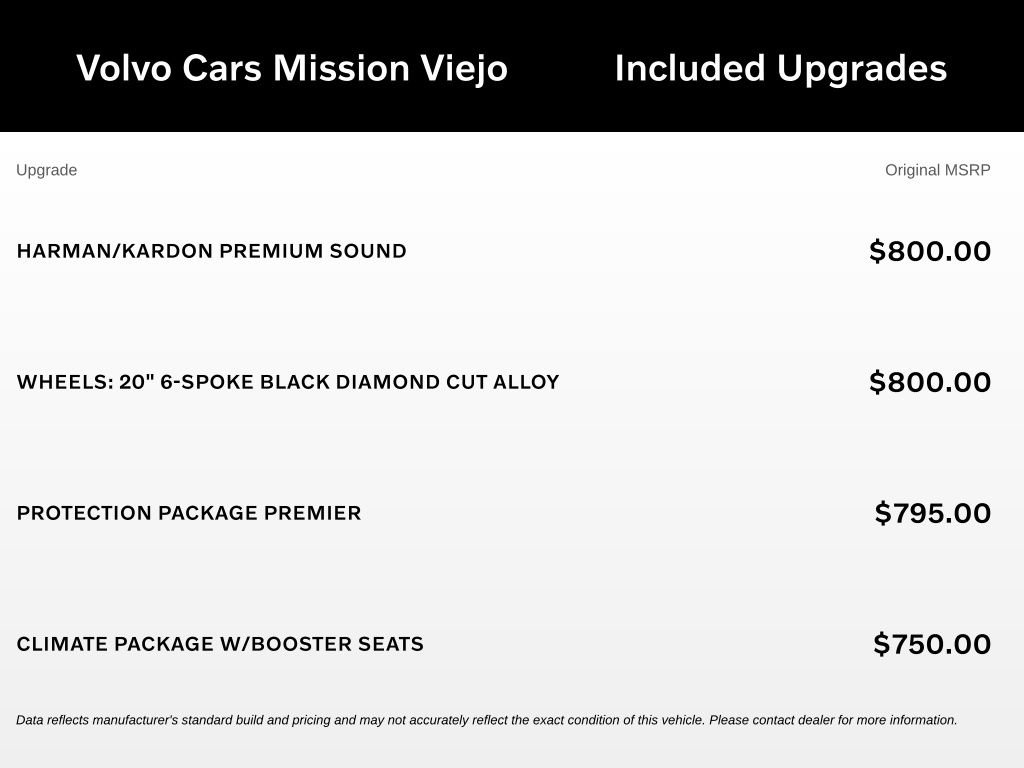 Volvo Cars Mission Viejo

Included Upgrades

| Upgrade | Original MSRP |
|---|---|
| HARMAN/KARDON PREMIUM SOUND | \$800.00 |
| WHEELS: 20" 6-SPOKE BLACK DIAMOND CUT ALLOY | \$800.00 |
| PROTECTION PACKAGE PREMIER | \$795.00 |
| CLIMATE PACKAGE W/BOOSTER SEATS | \$750.00 |

Data reflects manufacturer's standard build and pricing and may not accurately reflect the exact condition of this vehicle. Please contact dealer for more information.